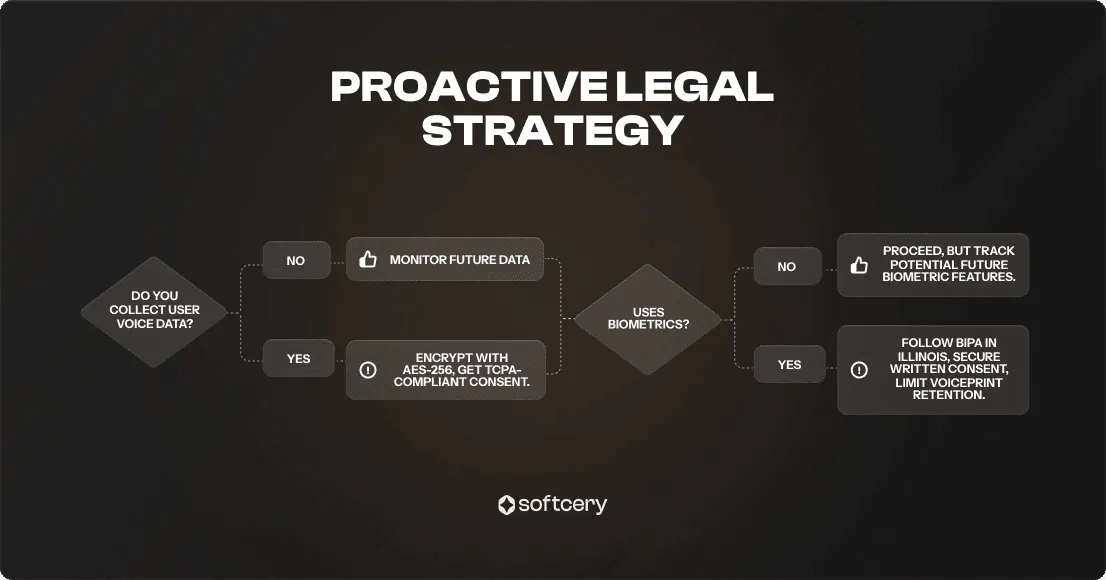 PROACTIVE LEGAL STRATEGY

DO YOU COLLECT USER VOICE DATA?

NO

MONITOR FUTURE DATA

YES

ENCRYPT WITH AES-256, GET TCPA-COMPLIANT CONSENT.

USES BIOMETRICS?

NO

PROCEED, BUT TRACK POTENTIAL FUTURE BIOMETRIC FEATURES.

YES

FOLLOW BIPA IN ILLINOIS, SECURE WRITTEN CONSENT, LIMIT VOICEPRINT RETENTION.

softcery